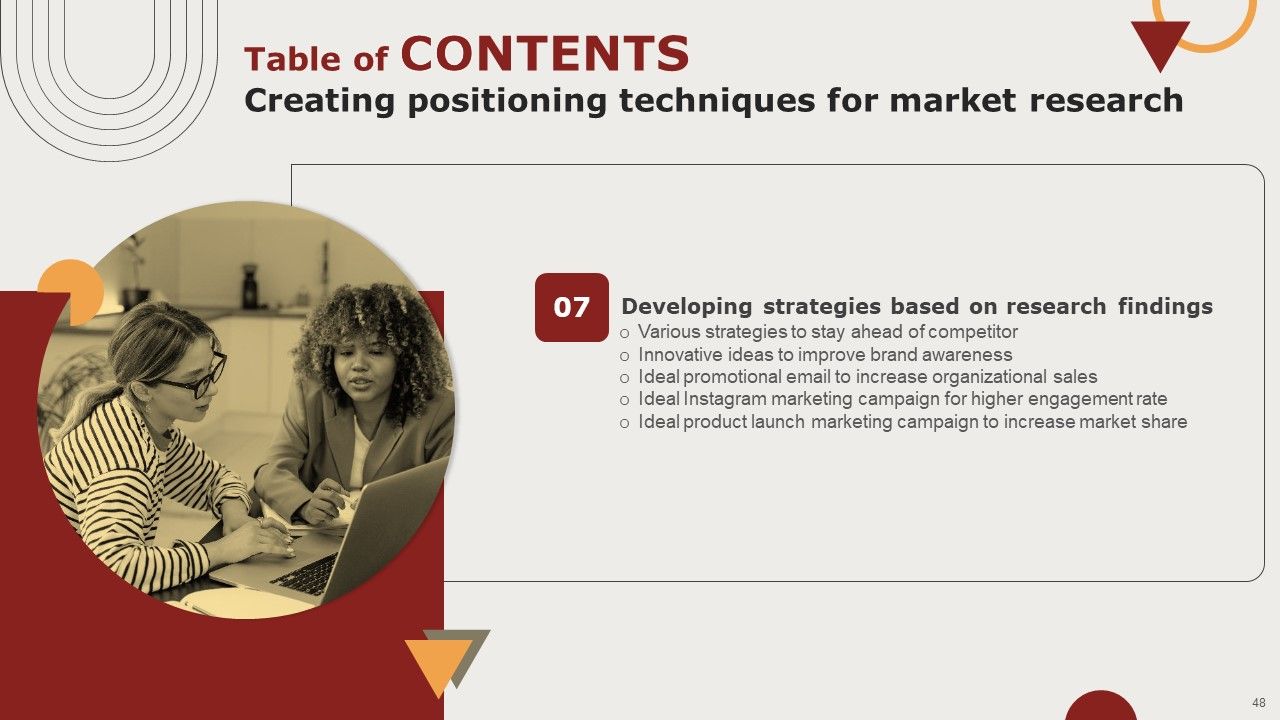 Table of CONTENTS
Creating positioning techniques for market research

07 Developing strategies based on research findings
o Various strategies to stay ahead of competitor
o Innovative ideas to improve brand awareness
o Ideal promotional email to increase organizational sales
o Ideal Instagram marketing campaign for higher engagement rate
o Ideal product launch marketing campaign to increase market share

48